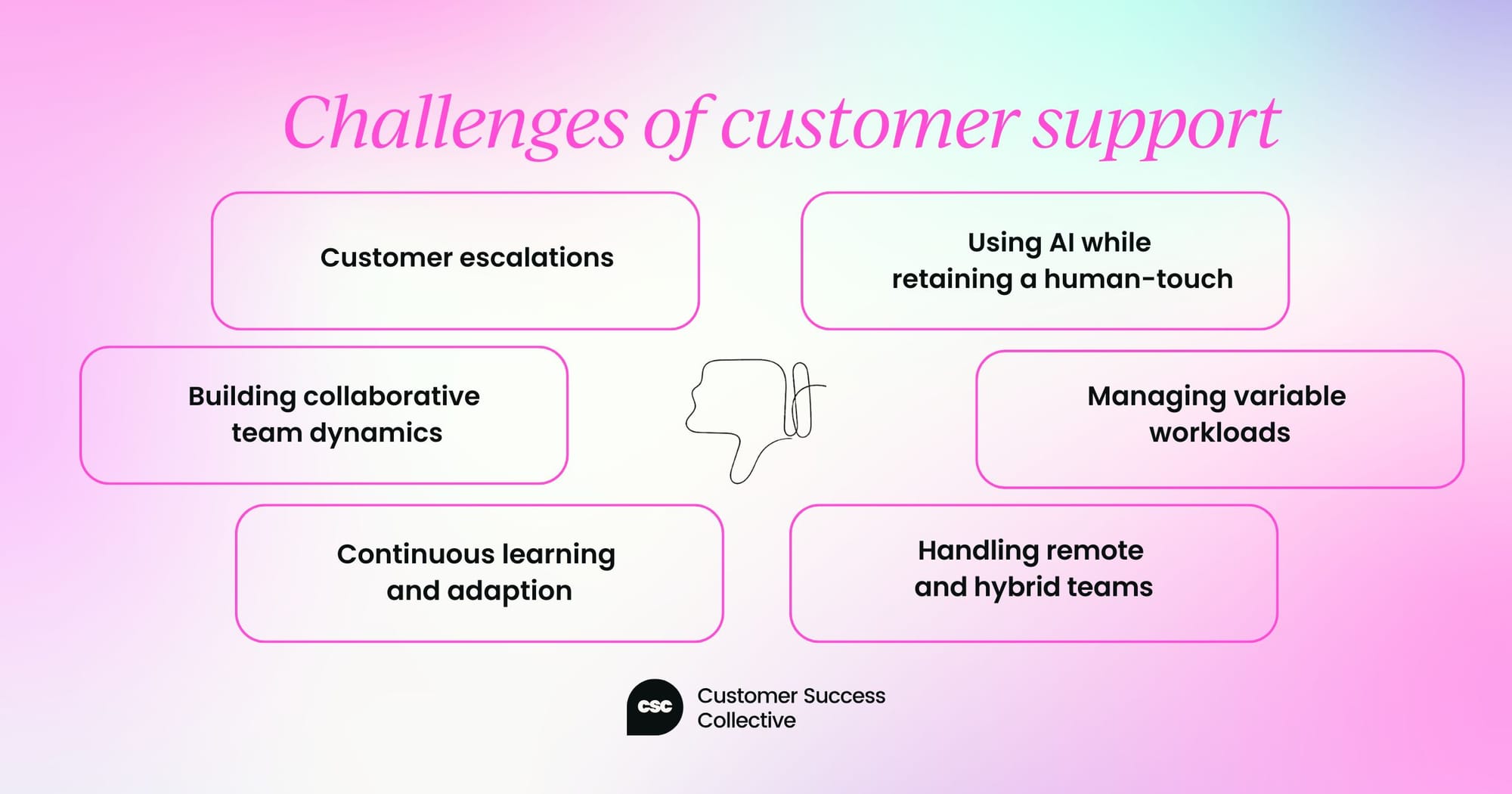 Challenges of customer support

Customer escalations

Using AI while retaining a human-touch

Building collaborative team dynamics

Managing variable workloads

Continuous learning and adaption

Handling remote and hybrid teams

csc

Customer Success Collective